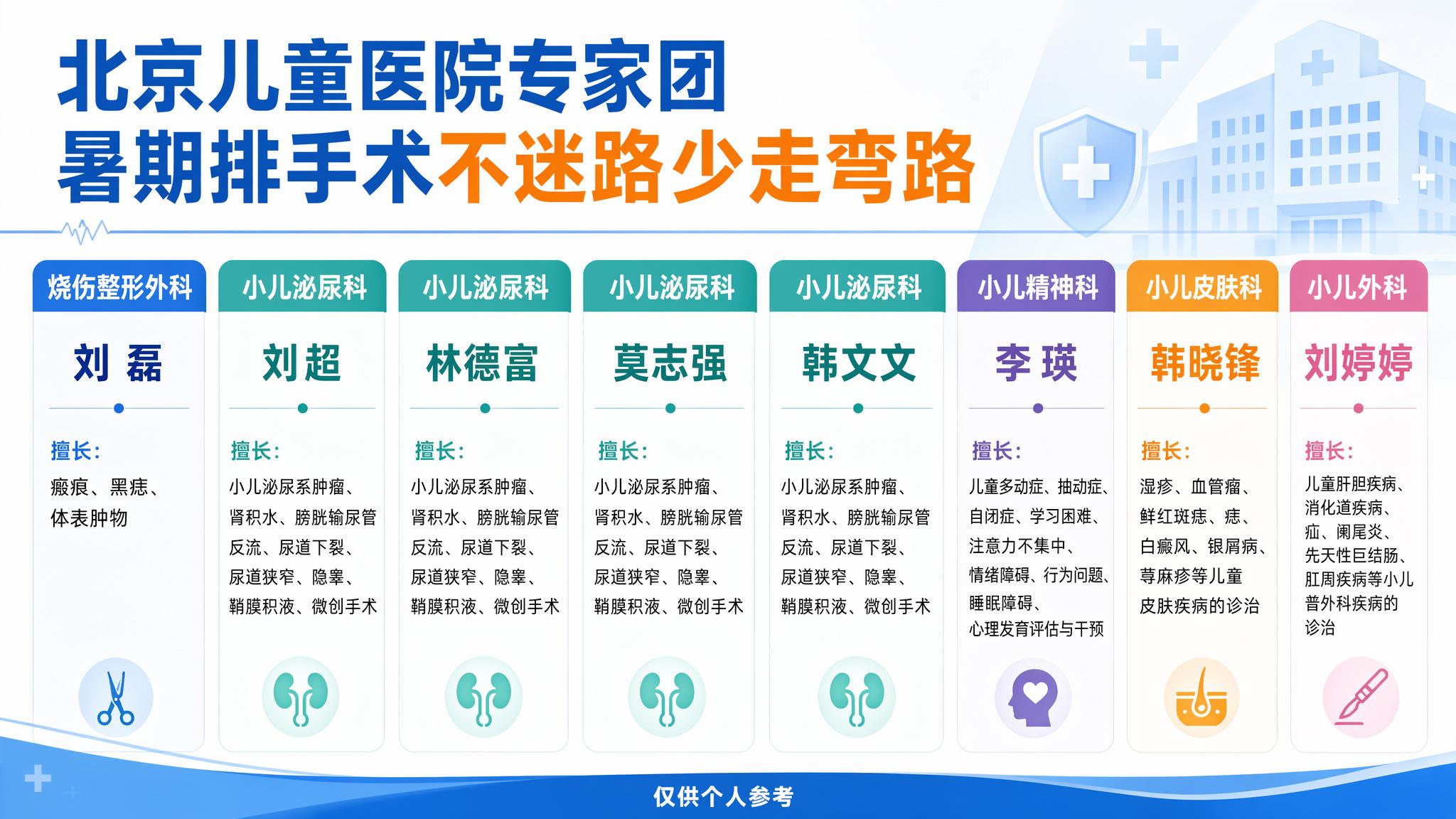 北京儿童医院专家团
暑期排手术不迷路少走弯路

烧伤整形外科
刘 磊
擅长:
瘢痕、黑痣、体表肿物

小儿泌尿科
刘超
擅长:
小儿泌尿系肿瘤、肾积水、膀胱输尿管反流、尿道下裂、尿道狭窄、隐睾、鞘膜积液、微创手术

小儿泌尿科
林德富
擅长:
小儿泌尿系肿瘤、肾积水、膀胱输尿管反流、尿道下裂、尿道狭窄、隐睾、鞘膜积液、微创手术

小儿泌尿科
莫志强
擅长:
小儿泌尿系肿瘤、肾积水、膀胱输尿管反流、尿道下裂、尿道狭窄、隐睾、鞘膜积液、微创手术

小儿泌尿科
韩文文
擅长:
小儿泌尿系肿瘤、肾积水、膀胱输尿管反流、尿道下裂、尿道狭窄、隐睾、鞘膜积液、微创手术

小儿精神科
李 瑛
擅长:
儿童多动症、抽动症、自闭症、学习困难、注意力不集中、情绪障碍、行为问题、睡眠障碍、心理发育评估与干预

小儿皮肤科
韩晓锋
擅长:
湿疹、血管瘤、鲜红斑痣、痣、白癜风、银屑病、荨麻疹等儿童皮肤疾病的诊治

小儿外科
刘婷婷
擅长:
儿童肝胆疾病、消化道疾病、疝、阑尾炎、先天性巨结肠、肛周疾病等小儿普外科疾病的诊治

仅供个人参考